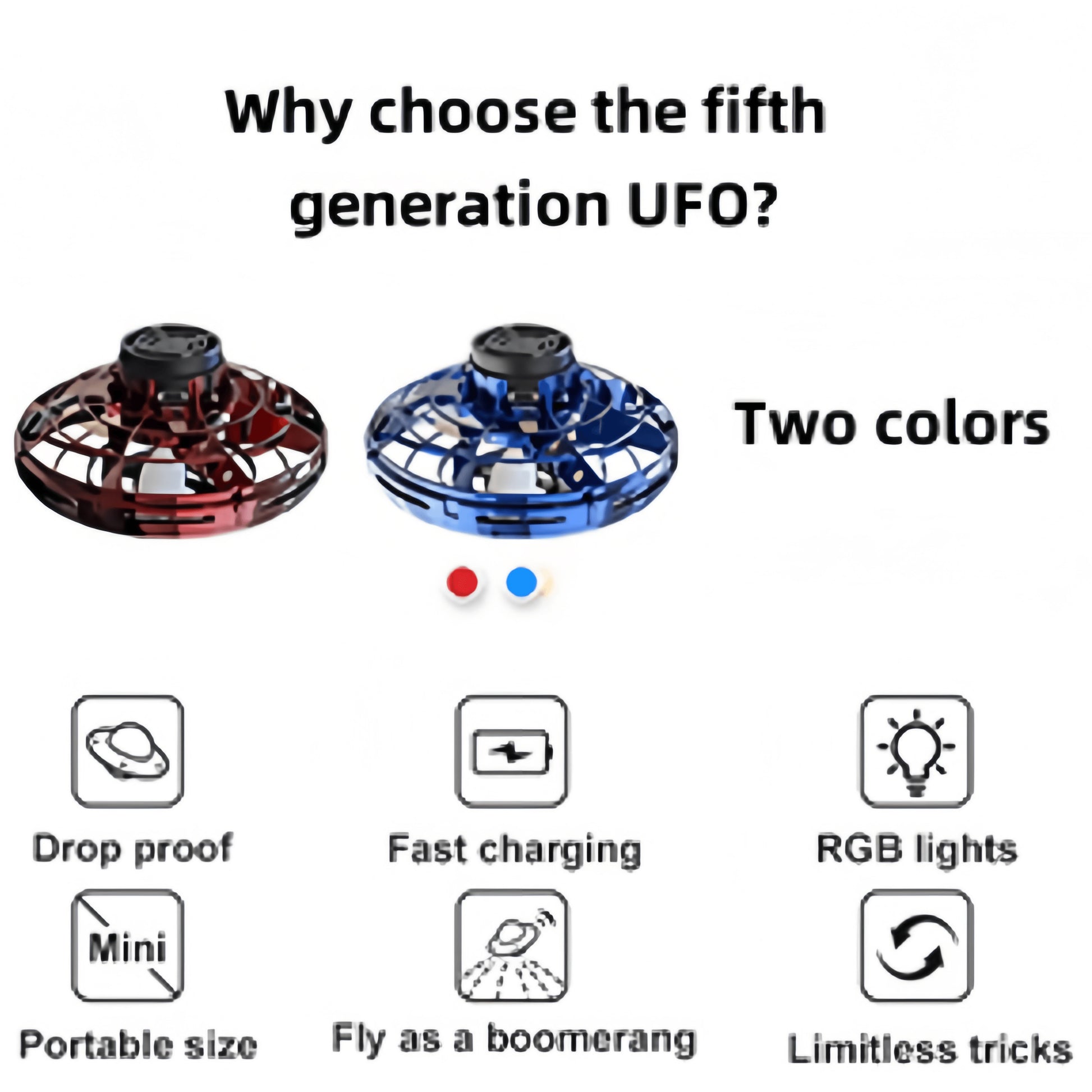 Why choose the fifth generation UFO?

Two colors

Drop proof

Fast charging

RGB lights

Mini

Portable size

Fly as a boomerang

Limitless tricks